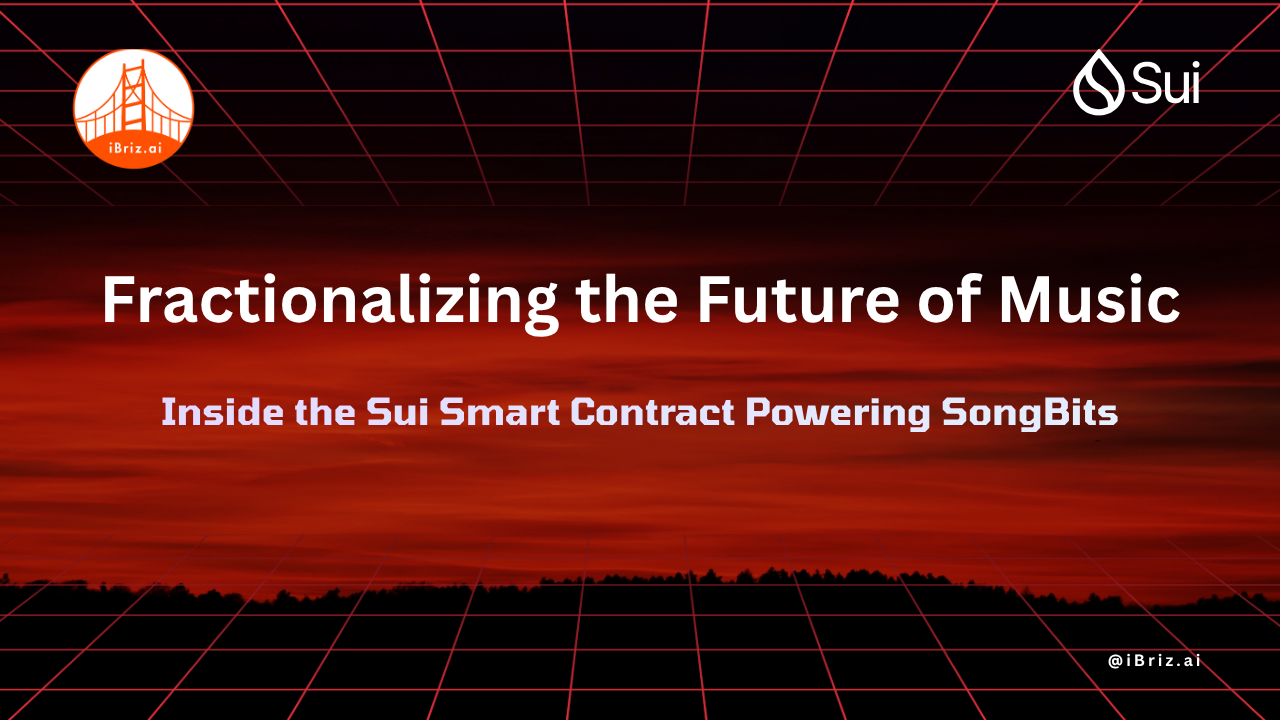 iBriz.ai

Sui

Fractionalizing the Future of Music

Inside the Sui Smart Contract Powering SongBits

@iBriz.ai